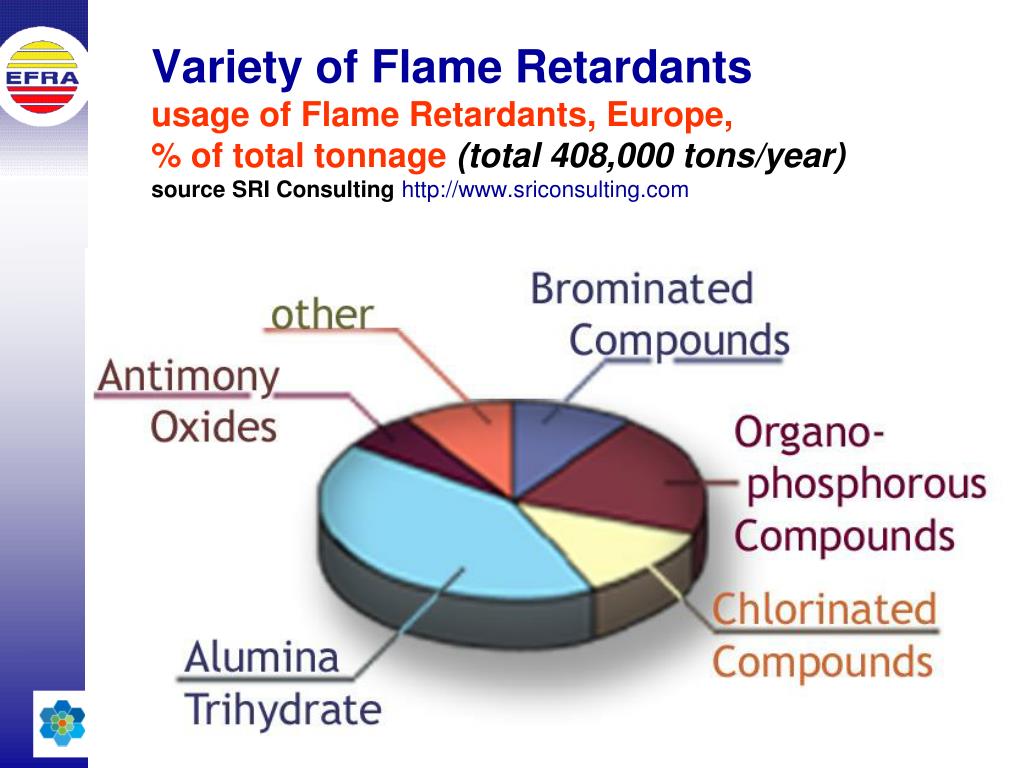 EFRA

Variety of Flame Retardants
usage of Flame Retardants, Europe,
% of total tonnage (total 408,000 tons/year)
source SRI Consulting http://www.sriconsulting.com

other
Brominated Compounds
Antimony Oxides
Organo-phosphorous Compounds
Chlorinated Compounds
Alumina Trihydrate